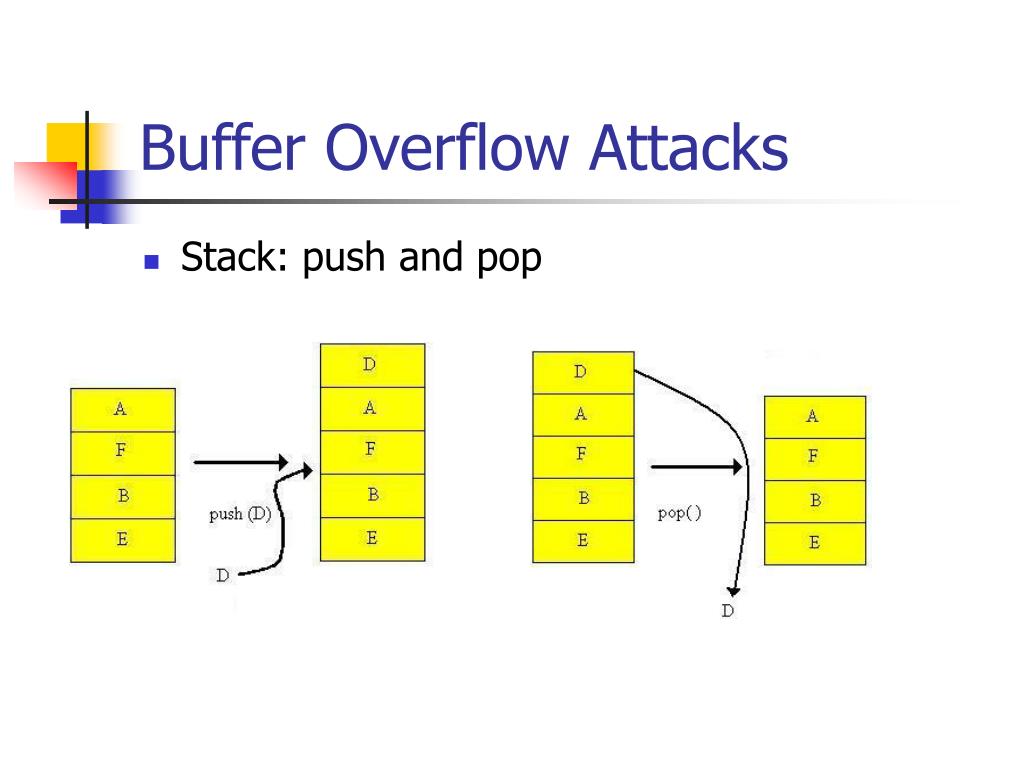 Buffer Overflow Attacks

Stack: push and pop

A
F
B
E

push (D)

D

D
A
F
B
E

D
A
F
B
E

pop()

D

A
F
B
E